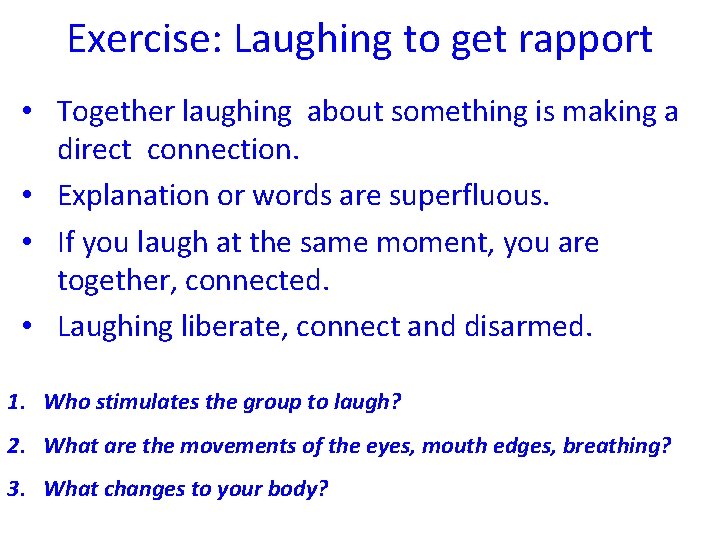 Exercise: Laughing to get rapport

• Together laughing about something is making a direct connection.
• Explanation or words are superfluous.
• If you laugh at the same moment, you are together, connected.
• Laughing liberate, connect and disarmed.

1. Who stimulates the group to laugh?
2. What are the movements of the eyes, mouth edges, breathing?
3. What changes to your body?